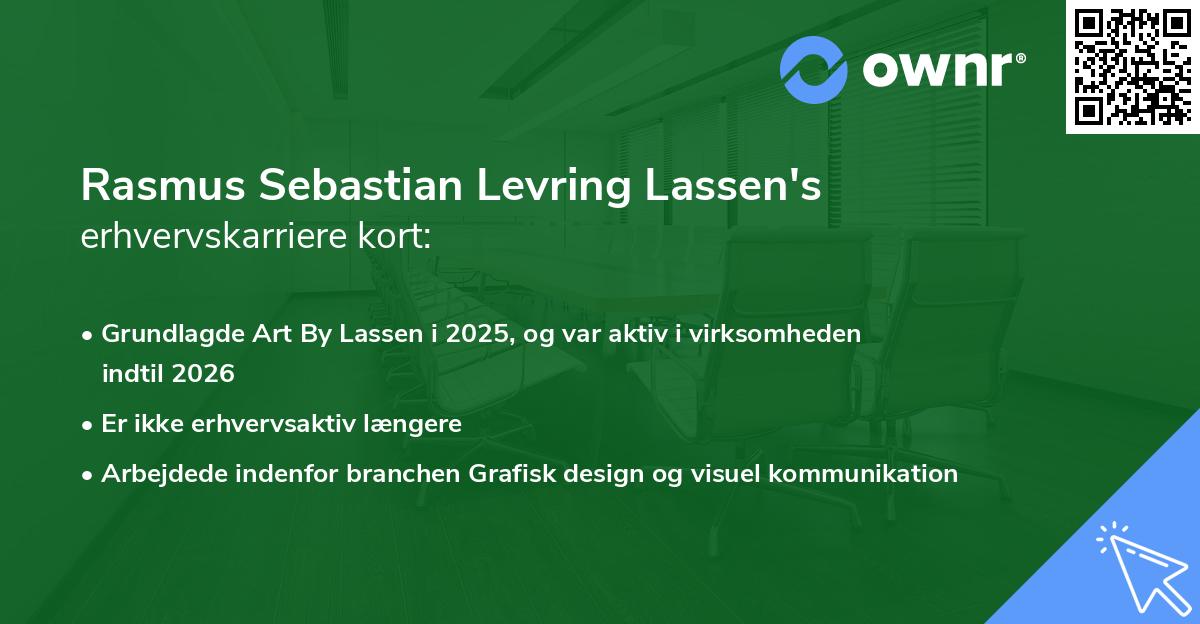 ownr®

Rasmus Sebastian Levring Lassen's erhvervskarriere kort:

• Grundlagde Art By Lassen i 2025, og var aktiv i virksomheden indtil 2026
• Er ikke erhvervsaktiv længere
• Arbejdede indenfor branchen Grafisk design og visuel kommunikation